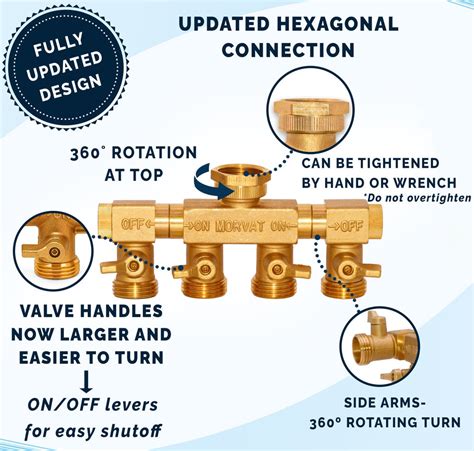 FULLY UPDATED DESIGN

UPDATED HEXAGONAL CONNECTION

360° ROTATION AT TOP

CAN BE TIGHTENED BY HAND OR WRENCH
*Do not overtighten

OFF← →ON MORVAT ON← →OFF

VALVE HANDLES NOW LARGER AND EASIER TO TURN
↓
ON/OFF levers for easy shutoff

SIDE ARMS- 360° ROTATING TURN